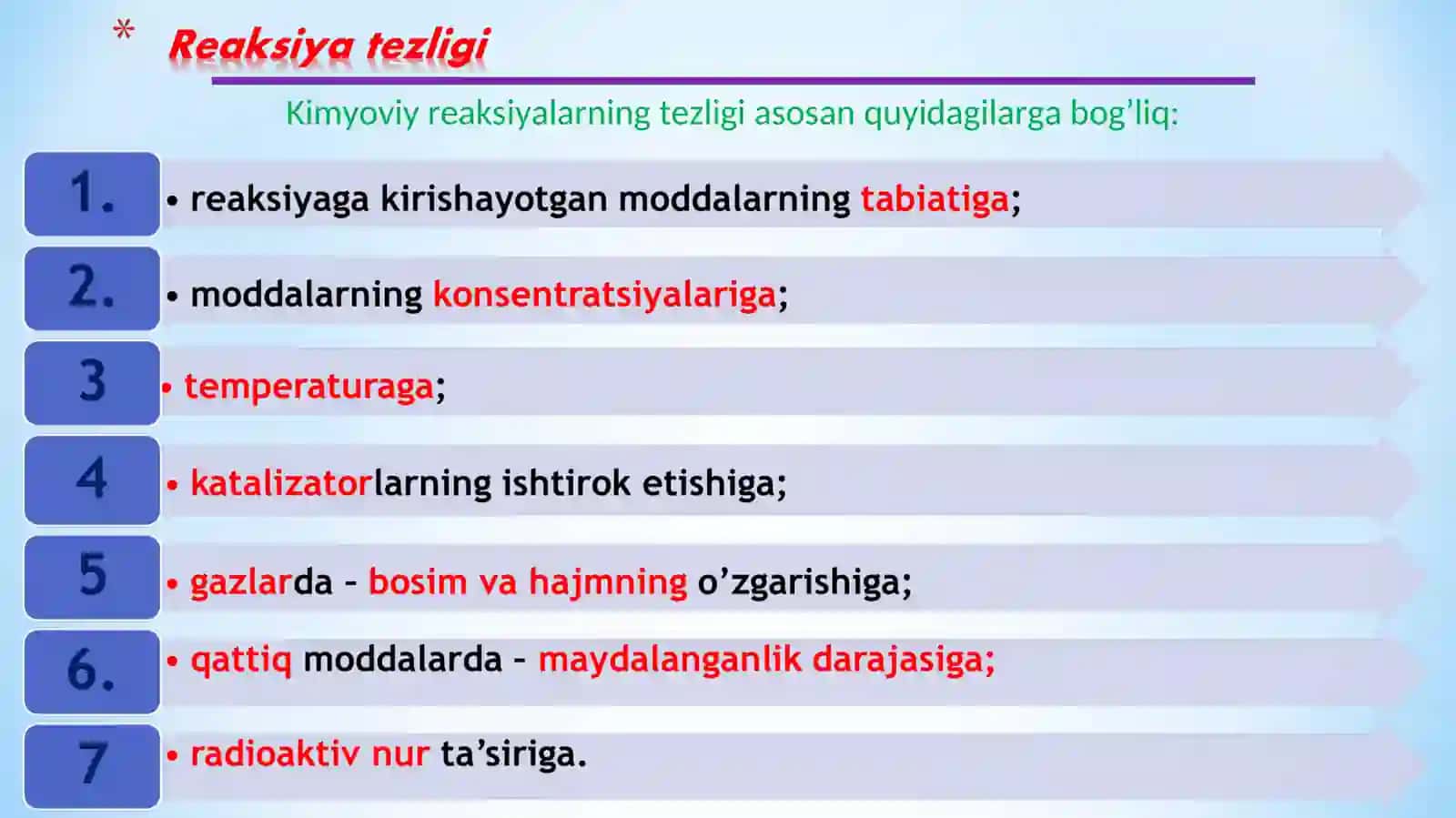 * Reaksiya tezligi

Kimyoviy reaksiyalarning tezligi asosan quyidagilarga bog’liq:

1. • reaksiyaga kirishayotgan moddalarning tabiatiga;

2. • moddalarning konsentratsiyalariga;

3 • temperaturaga;

4 • katalizatorlarning ishtirok etishiga;

5 • gazlarda – bosim va hajmning o’zgarishiga;

6. • qattiq moddalarda – maydalanganlik darajasiga;

7 • radioaktiv nur ta’siriga.